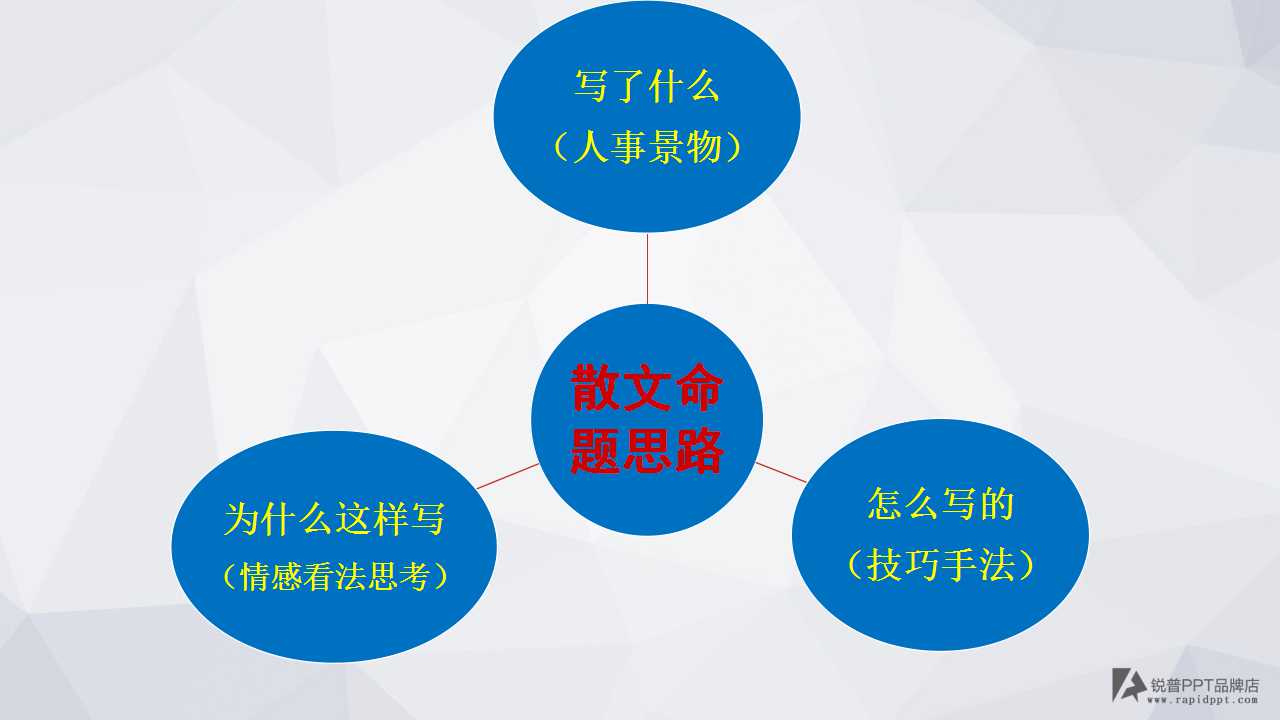 写了什么
（人事景物）

散文命题思路

为什么这样写
（情感看法思考）

怎么写的
（技巧手法）

锐普PPT品牌店
www.rapidppt.com